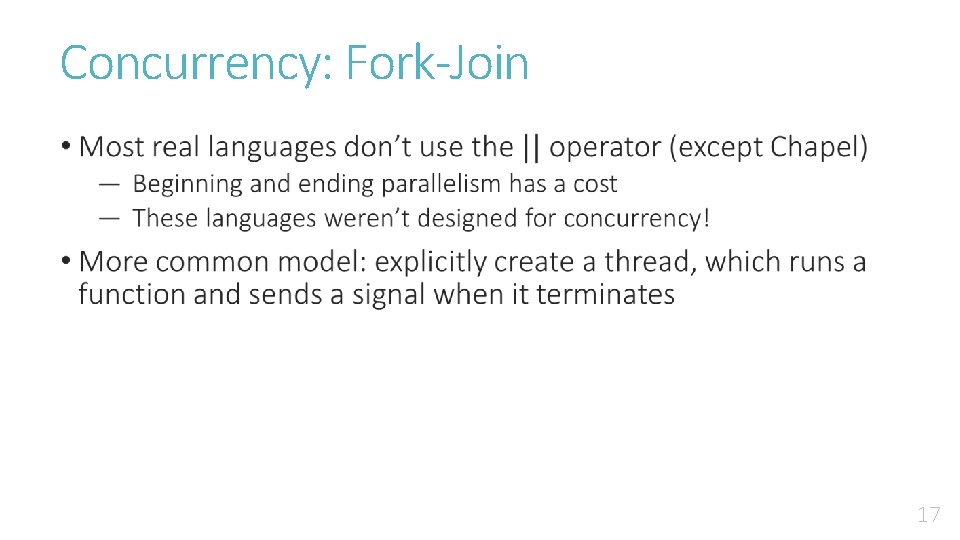 Concurrency: Fork-Join

• Most real languages don't use the || operator (except Chapel)
— Beginning and ending parallelism has a cost
— These languages weren't designed for concurrency!

• More common model: explicitly create a thread, which runs a function and sends a signal when it terminates

17